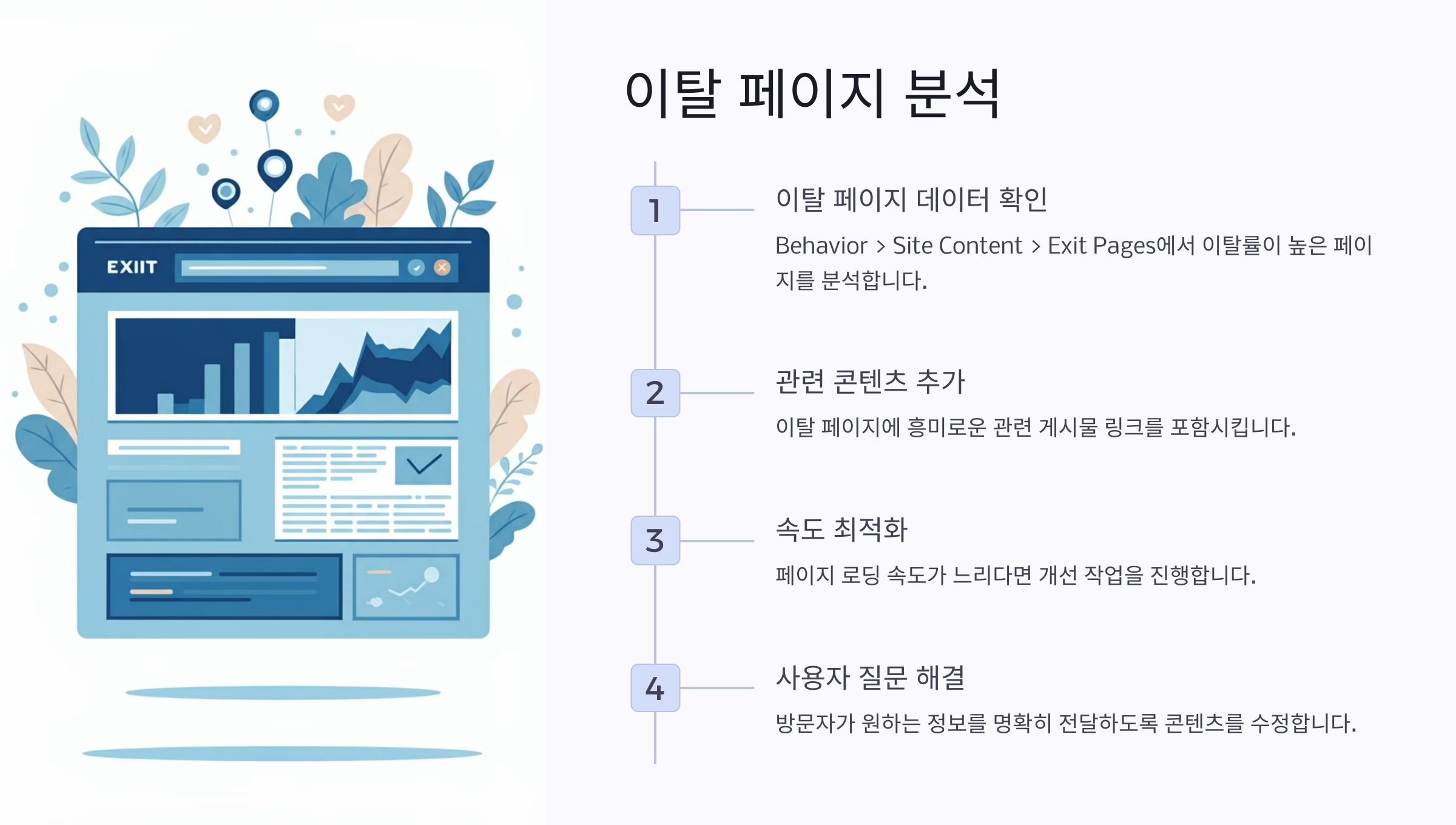 EXIIT

이탈 페이지 분석

1

이탈 페이지 데이터 확인

Behavior > Site Content > Exit Pages에서 이탈률이 높은 페이지를 분석합니다.

2

관련 콘텐츠 추가

이탈 페이지에 흥미로운 관련 게시물 링크를 포함시킵니다.

3

속도 최적화

페이지 로딩 속도가 느리다면 개선 작업을 진행합니다.

4

사용자 질문 해결

방문자가 원하는 정보를 명확히 전달하도록 콘텐츠를 수정합니다.